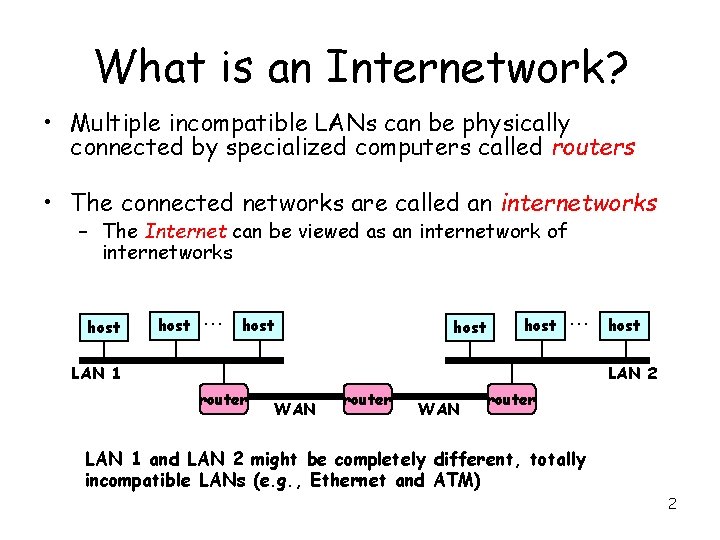 What is an Internetwork?

• Multiple incompatible LANs can be physically connected by specialized computers called routers

• The connected networks are called an internetworks
– The Internet can be viewed as an internetwork of internetworks

host
host
...
host
host
host
...
host
LAN 1
LAN 2
router
WAN
router
WAN
router

LAN 1 and LAN 2 might be completely different, totally incompatible LANs (e.g., Ethernet and ATM)

2